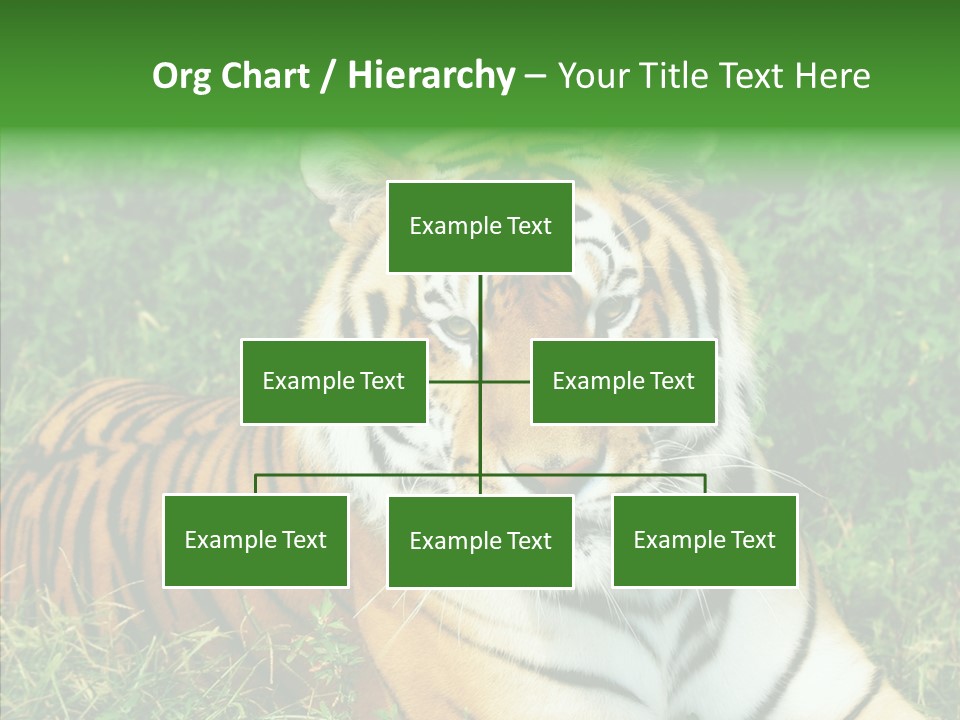 Org Chart / Hierarchy – Your Title Text Here

Example Text

Example Text

Example Text

Example Text

Example Text

Example Text